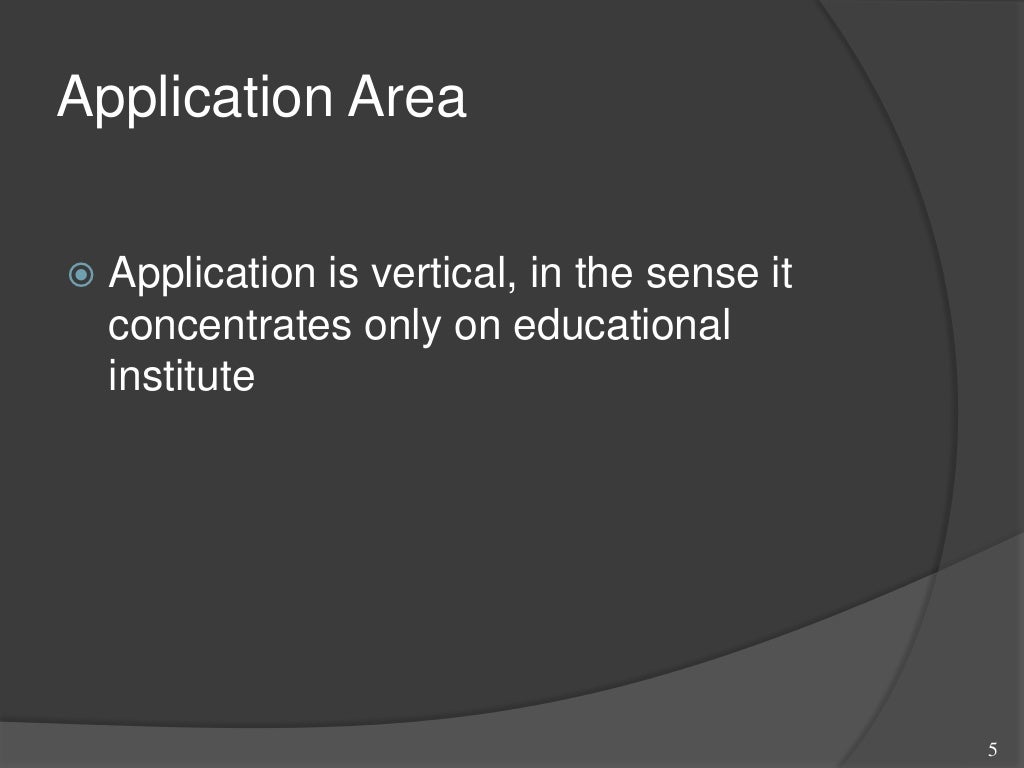 Application Area

Application is vertical, in the sense it concentrates only on educational institute

5